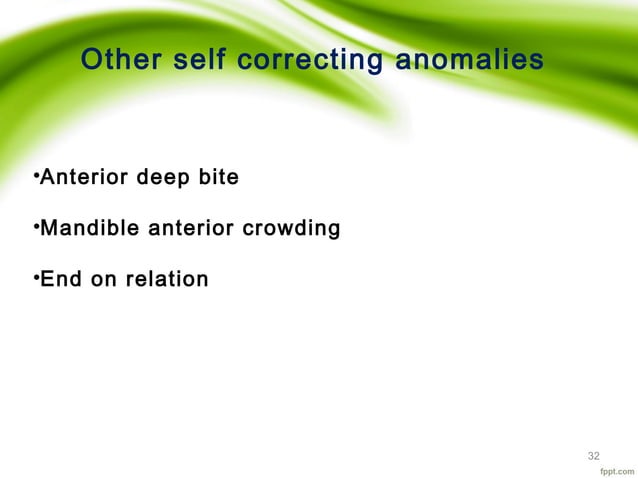 Other self correcting anomalies

•Anterior deep bite

•Mandible anterior crowding

•End on relation

32

fppt.com